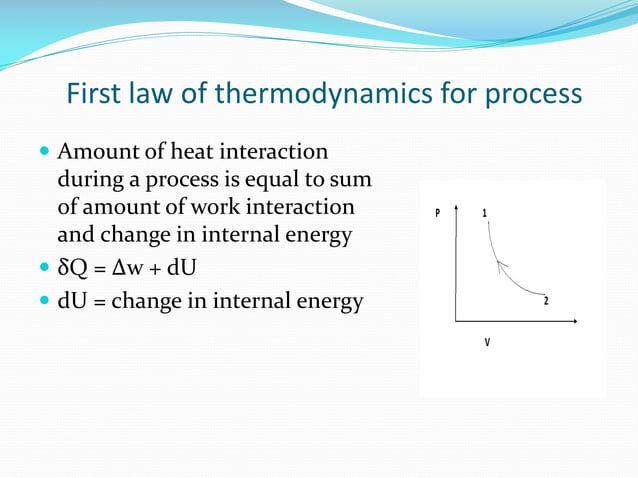 First law of thermodynamics for process

- Amount of heat interaction during a process is equal to sum of amount of work interaction and change in internal energy
- $\delta Q = \Delta w + dU$
- dU = change in internal energy

P
1
2
V